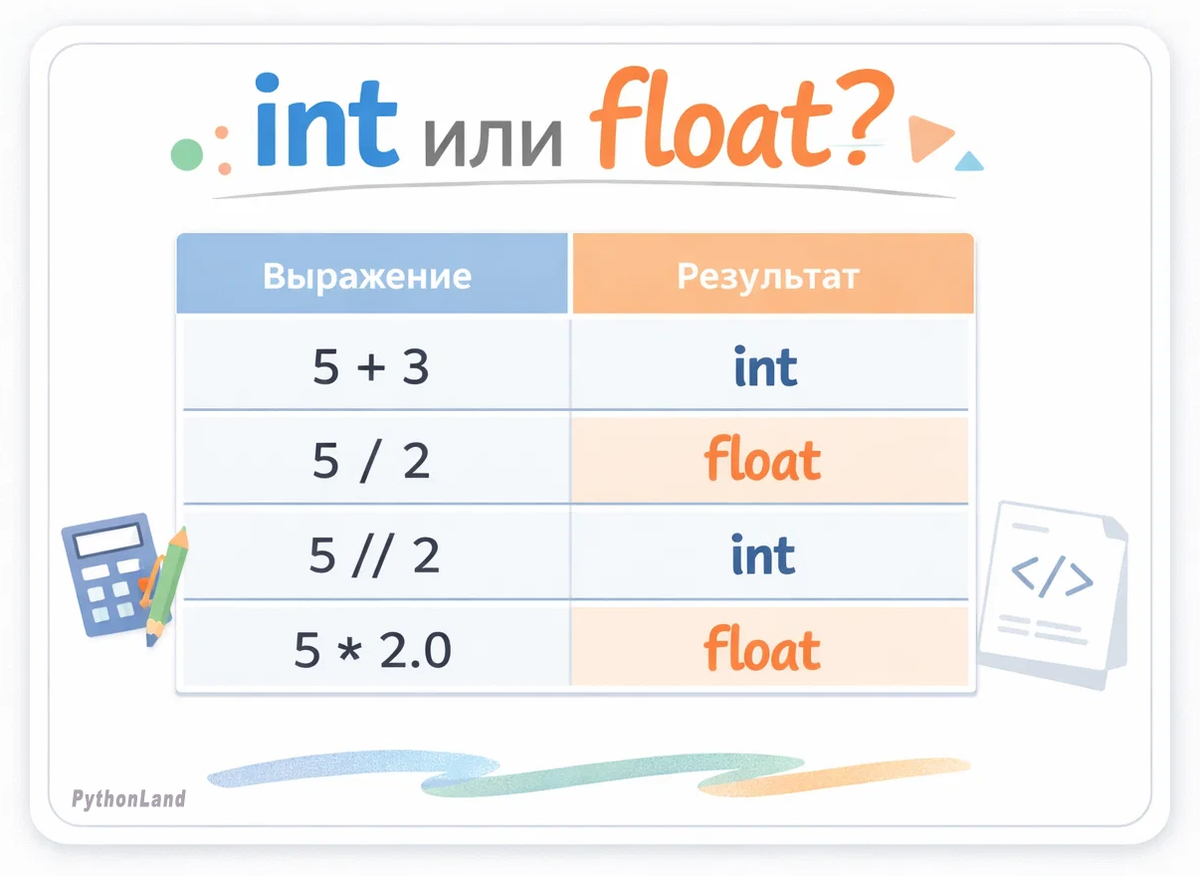 int или float?

| Выражение | Результат |
|---|---|
| 5 + 3 | int |
| 5 / 2 | float |
| 5 // 2 | int |
| 5 * 2.0 | float |

</>

PythonLand